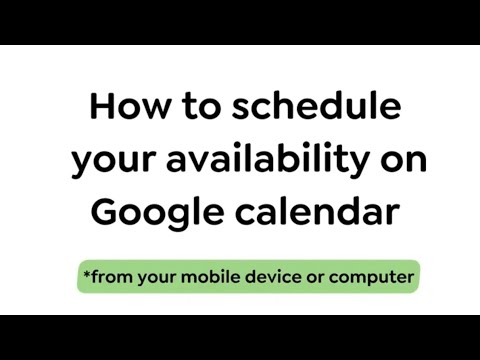 How to schedule your availability on Google calendar

*from your mobile device or computer